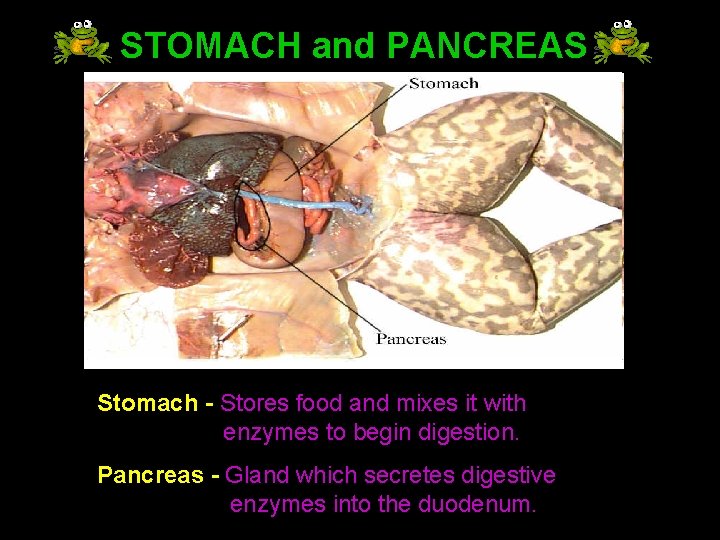 STOMACH and PANCREAS

Stomach

Pancreas

Stomach - Stores food and mixes it with enzymes to begin digestion.

Pancreas - Gland which secretes digestive enzymes into the duodenum.